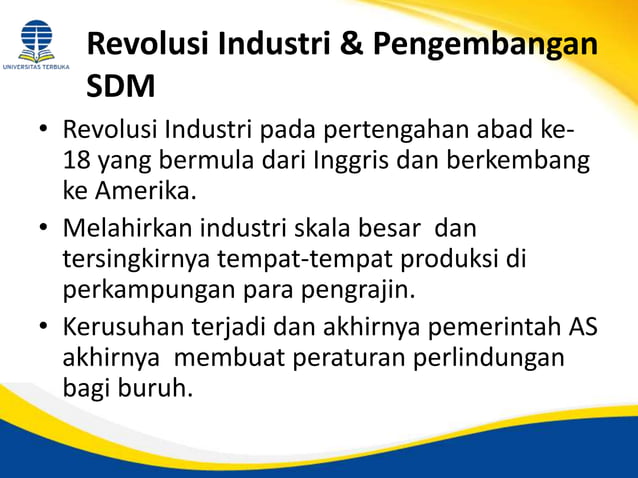 UNIVERSITAS TERBUKA

Revolusi Industri & Pengembangan SDM

• Revolusi Industri pada pertengahan abad ke-18 yang bermula dari Inggris dan berkembang ke Amerika.

• Melahirkan industri skala besar dan tersingkirnya tempat-tempat produksi di perkampungan para pengrajin.

• Kerusuhan terjadi dan akhirnya pemerintah AS akhirnya membuat peraturan perlindungan bagi buruh.